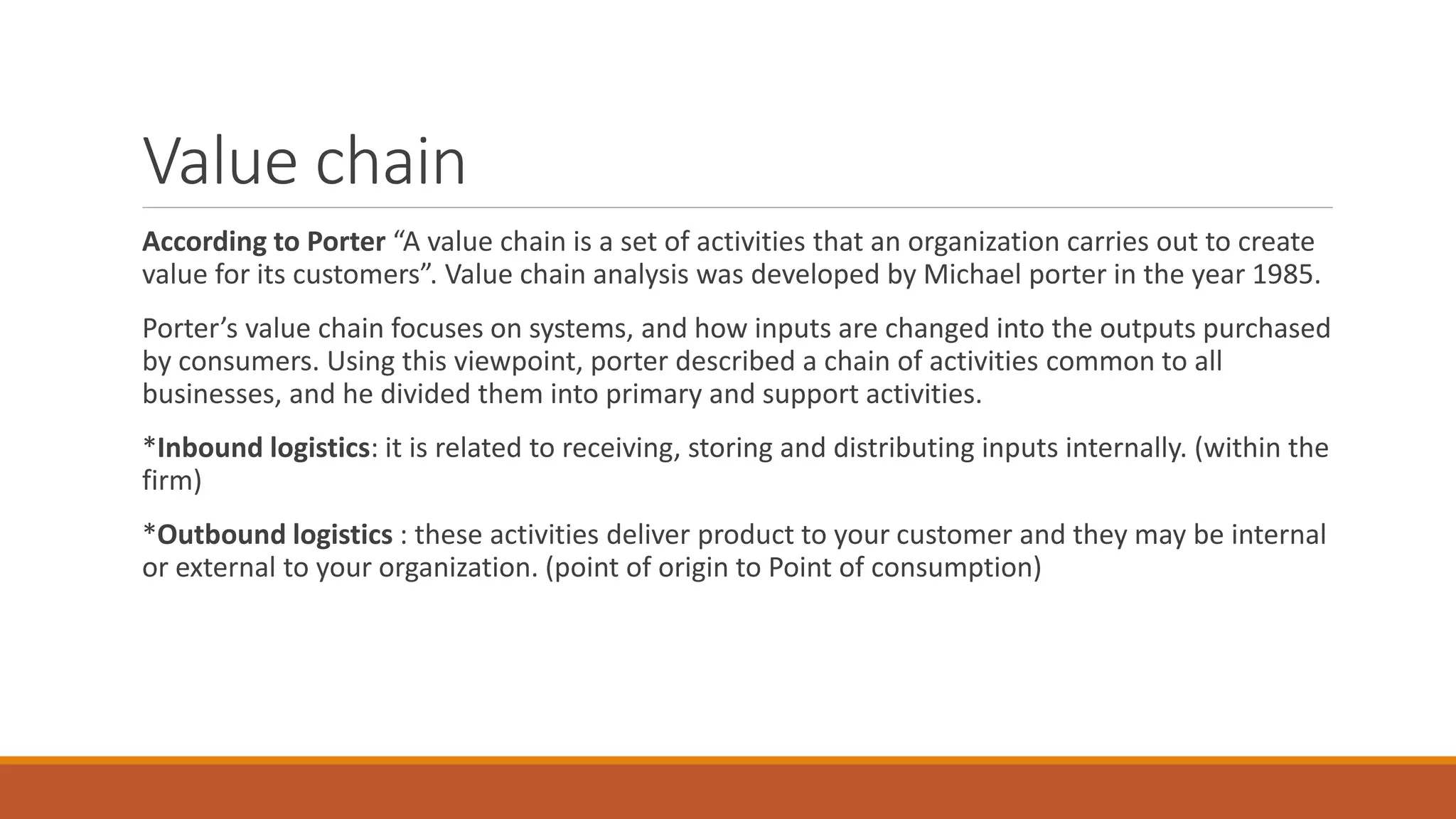 Value chain

According to Porter “A value chain is a set of activities that an organization carries out to create value for its customers”. Value chain analysis was developed by Michael porter in the year 1985.

Porter’s value chain focuses on systems, and how inputs are changed into the outputs purchased by consumers. Using this viewpoint, porter described a chain of activities common to all businesses, and he divided them into primary and support activities.

*Inbound logistics: it is related to receiving, storing and distributing inputs internally. (within the firm)

*Outbound logistics : these activities deliver product to your customer and they may be internal or external to your organization. (point of origin to Point of consumption)